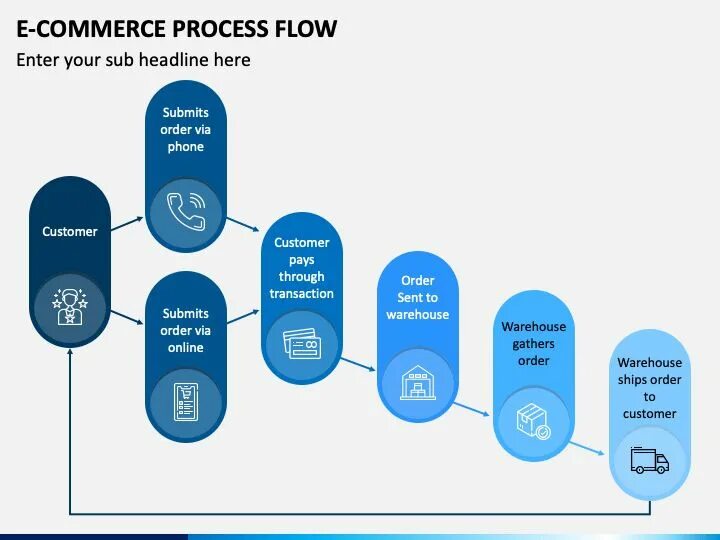 E-COMMERCE PROCESS FLOW

Enter your sub headline here

Customer

Submits order via phone

Submits order via online

Customer pays through transaction

Order Sent to warehouse

Warehouse gathers order

Warehouse ships order to customer